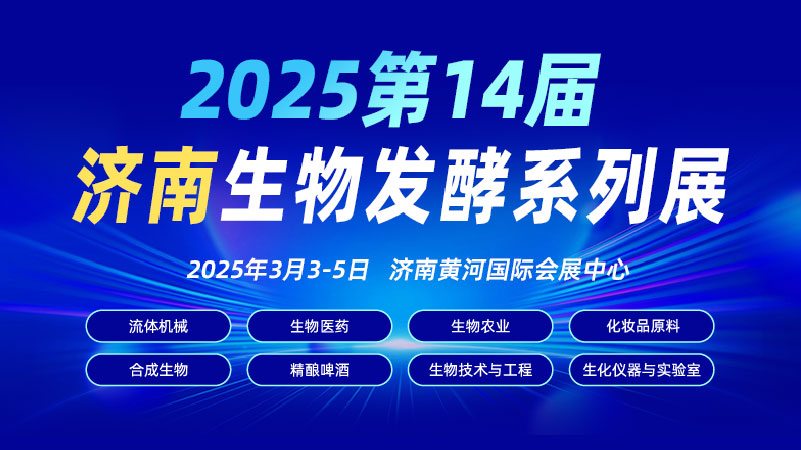 2025第14届
济南生物发酵系列展

2025年3月3-5日　济南黄河国际会展中心

流体机械　生物医药　生物农业　化妆品原料

合成生物　精酿啤酒　生物技术与工程　生化仪器与实验室